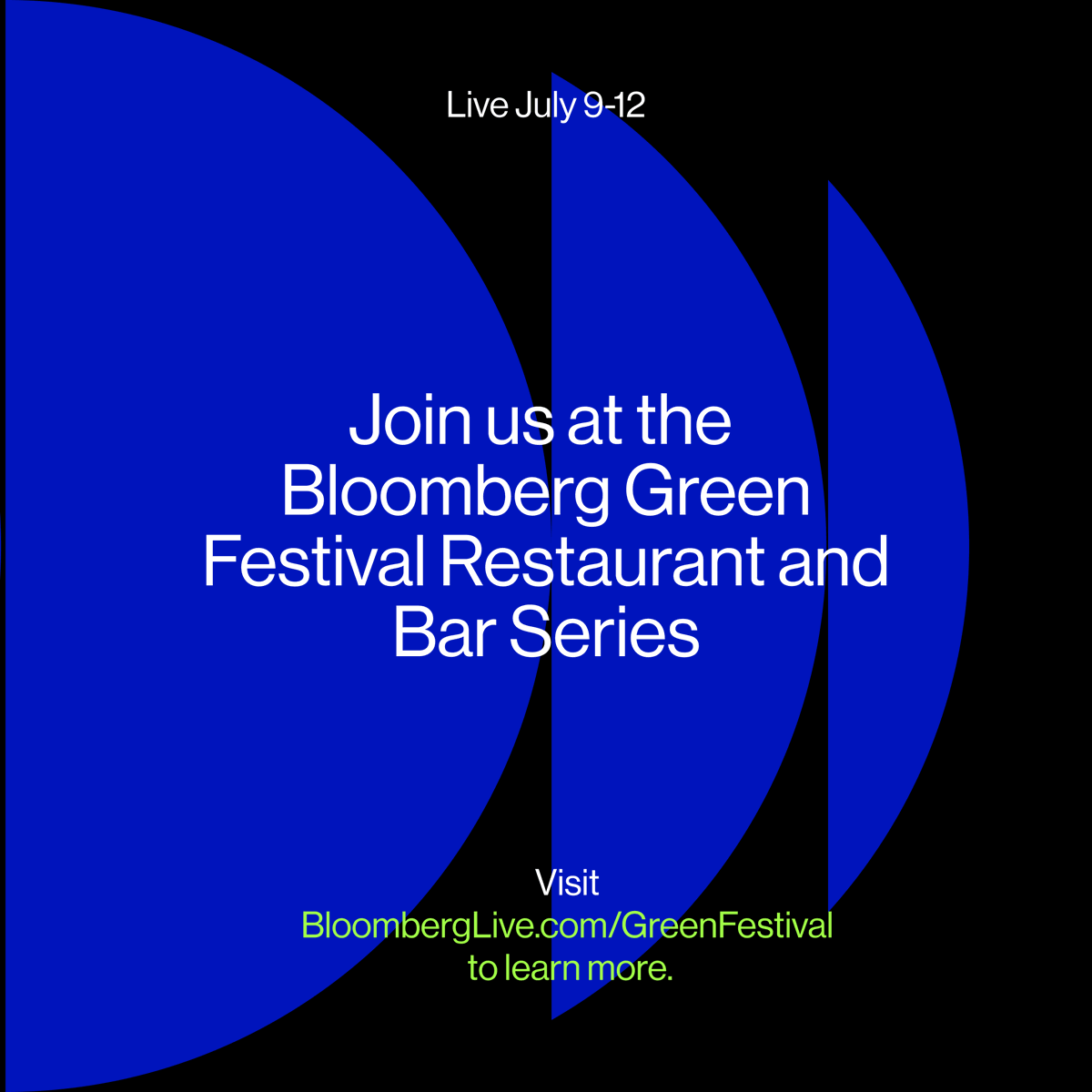 Live July 9-12

Join us at the Bloomberg Green Festival Restaurant and Bar Series

Visit BloombergLive.com/GreenFestival to learn more.